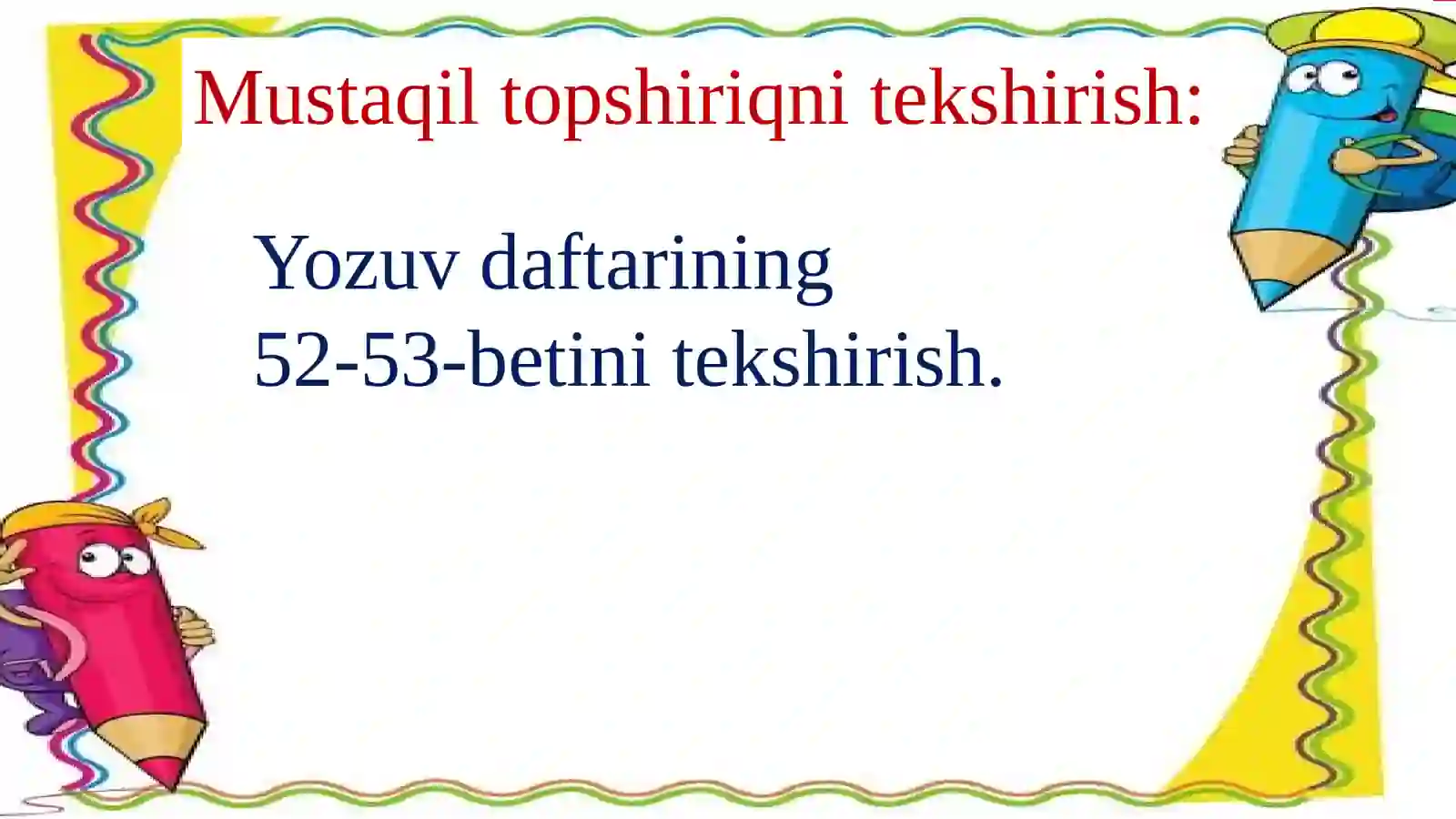 Mustaqil topshiriqni tekshirish:

Yozuv daftarining
52-53-betini tekshirish.